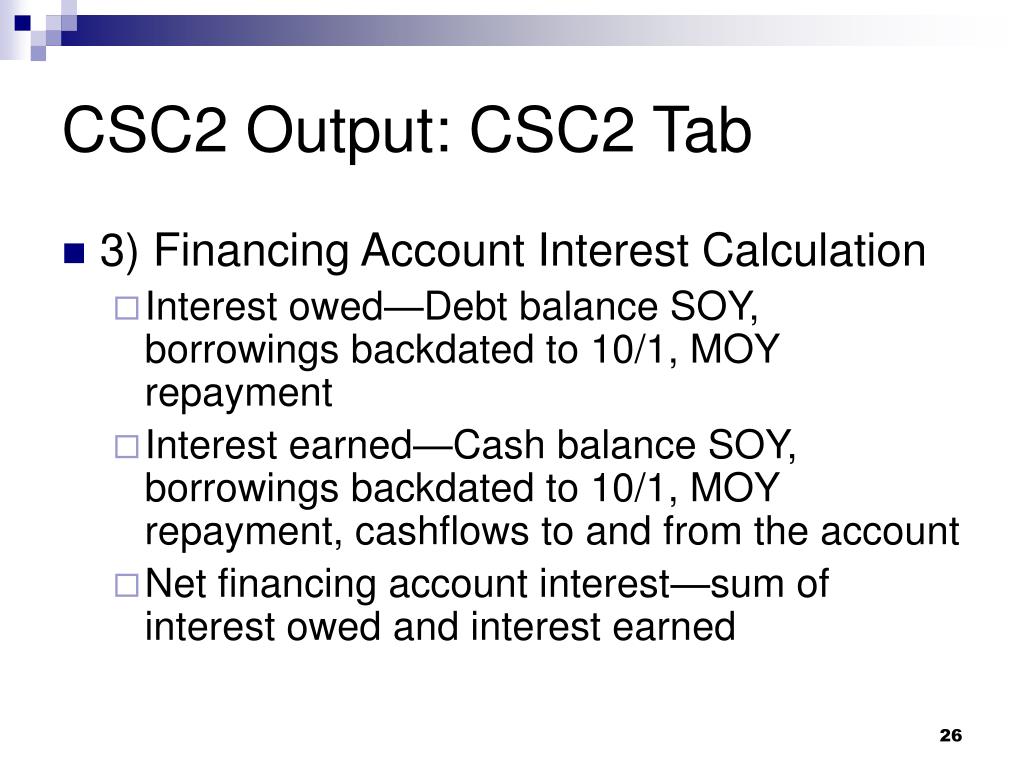 CSC2 Output: CSC2 Tab

3) Financing Account Interest Calculation

Interest owed—Debt balance SOY, borrowings backdated to 10/1, MOY repayment

Interest earned—Cash balance SOY, borrowings backdated to 10/1, MOY repayment, cashflows to and from the account

Net financing account interest—sum of interest owed and interest earned

26